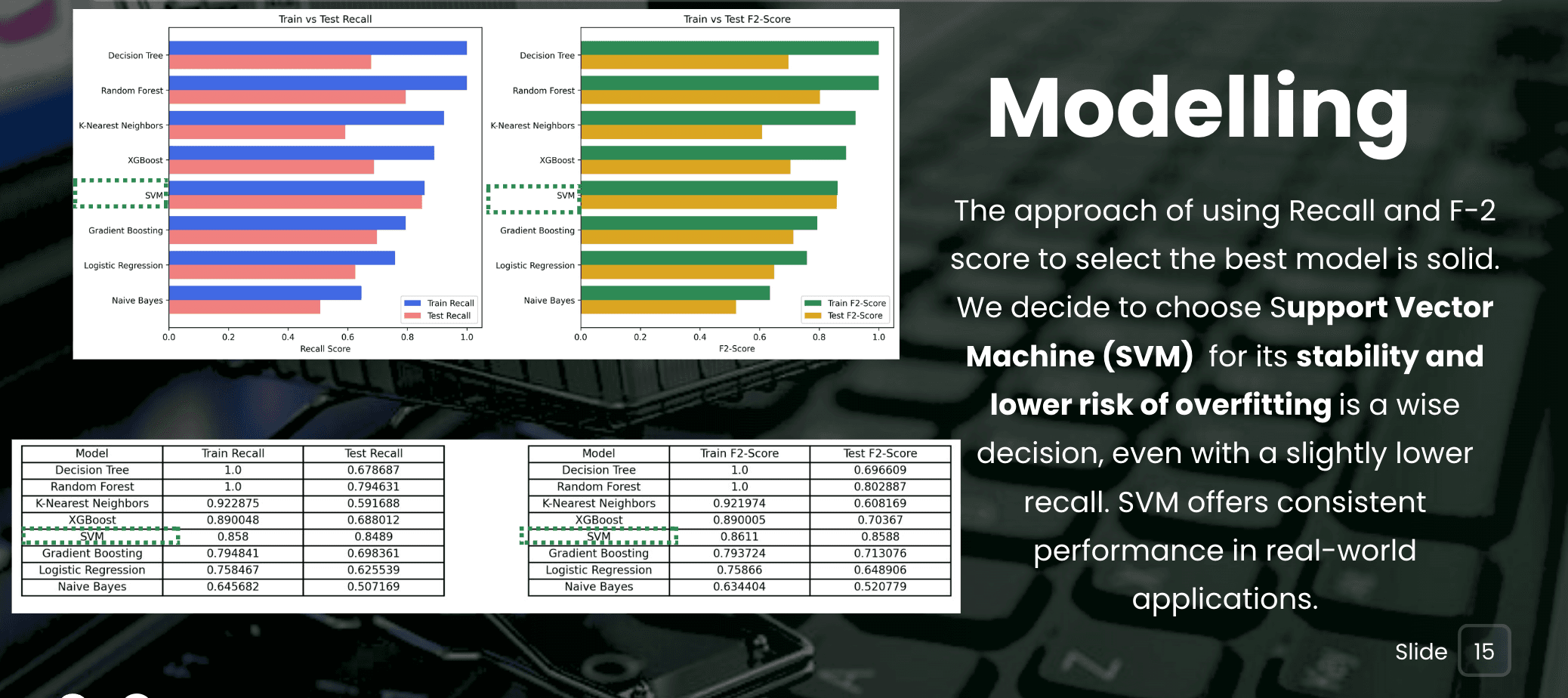 Train vs Test Recall

Decision Tree
Random Forest
K-Nearest Neighbors
XGBoost
SVM
Gradient Boosting
Logistic Regression
Naive Bayes

Train Recall
Test Recall

0.0 0.2 0.4 0.6 0.8 1.0
Recall Score

Train vs Test F2-Score

Decision Tree
Random Forest
K-Nearest Neighbors
XGBoost
SVM
Gradient Boosting
Logistic Regression
Naive Bayes

Train F2-Score
Test F2-Score

0.0 0.2 0.4 0.6 0.8 1.0
F2-Score

| Model | Train Recall | Test Recall |
|---|---|---|
| Decision Tree | 1.0 | 0.678687 |
| Random Forest | 1.0 | 0.794631 |
| K-Nearest Neighbors | 0.922875 | 0.591688 |
| XGBoost | 0.890048 | 0.688012 |
| SVM | 0.858 | 0.8489 |
| Gradient Boosting | 0.794841 | 0.698361 |
| Logistic Regression | 0.758467 | 0.625539 |
| Naive Bayes | 0.645682 | 0.507169 |

| Model | Train F2-Score | Test F2-Score |
|---|---|---|
| Decision Tree | 1.0 | 0.696609 |
| Random Forest | 1.0 | 0.802887 |
| K-Nearest Neighbors | 0.921974 | 0.608169 |
| XGBoost | 0.890005 | 0.70367 |
| SVM | 0.8611 | 0.8588 |
| Gradient Boosting | 0.793724 | 0.713076 |
| Logistic Regression | 0.75866 | 0.648906 |
| Naive Bayes | 0.634404 | 0.520779 |

Modelling

The approach of using Recall and F-2 score to select the best model is solid. We decide to choose Support Vector Machine (SVM) for its stability and lower risk of overfitting is a wise decision, even with a slightly lower recall. SVM offers consistent performance in real-world applications.

Slide 15